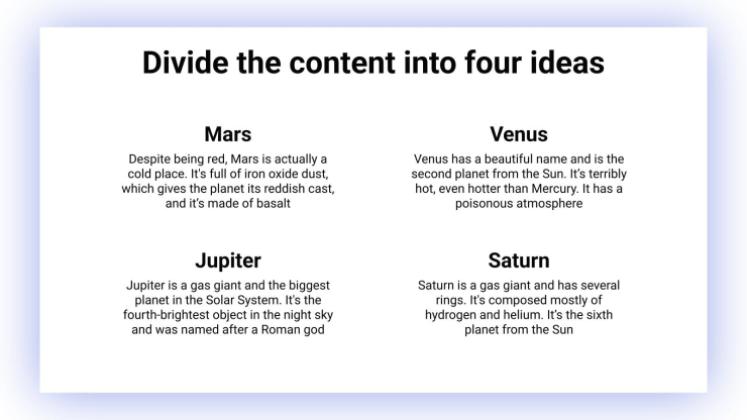 Divide the content into four ideas

Mars

Despite being red, Mars is actually a cold place. It's full of iron oxide dust, which gives the planet its reddish cast, and it's made of basalt

Venus

Venus has a beautiful name and is the second planet from the Sun. It's terribly hot, even hotter than Mercury. It has a poisonous atmosphere

Jupiter

Jupiter is a gas giant and the biggest planet in the Solar System. It's the fourth-brightest object in the night sky and was named after a Roman god

Saturn

Saturn is a gas giant and has several rings. It's composed mostly of hydrogen and helium. It's the sixth planet from the Sun